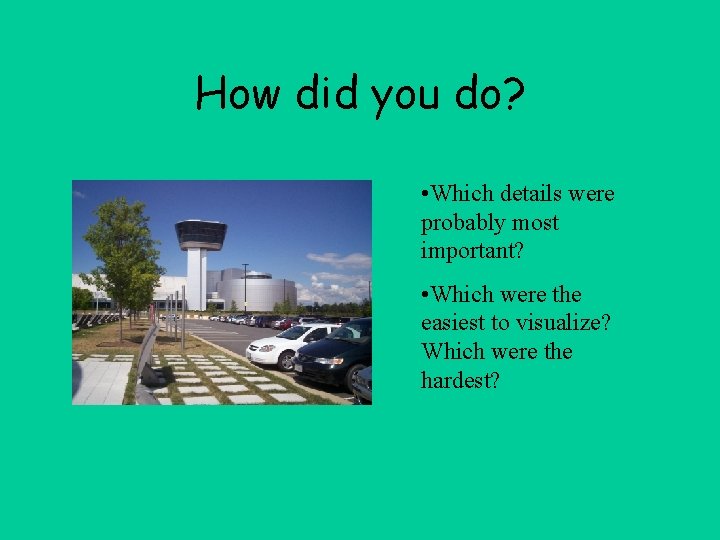 How did you do?

•Which details were probably most important?

•Which were the easiest to visualize? Which were the hardest?